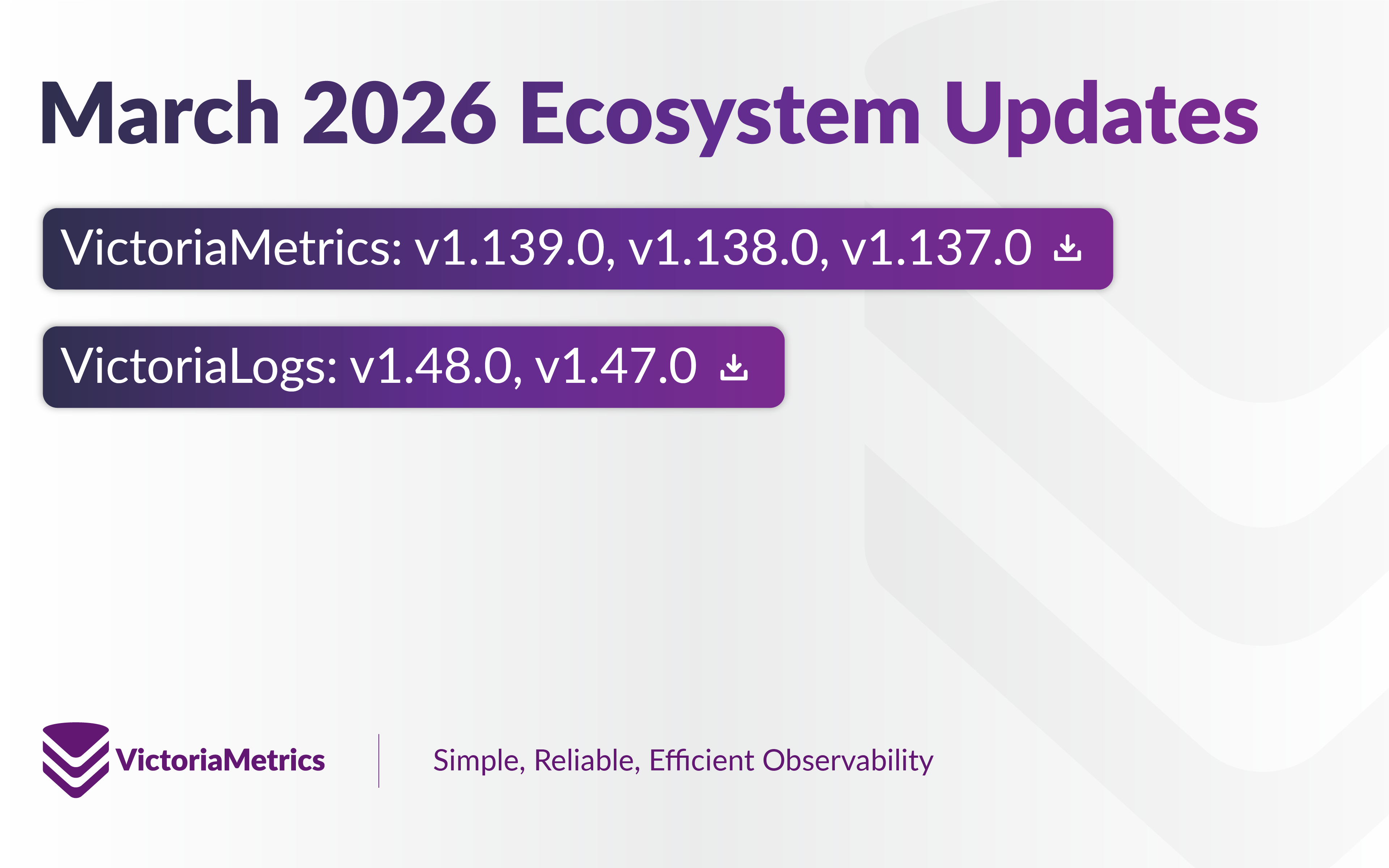 March 2026 Ecosystem Updates

VictoriaMetrics: v1.139.0, v1.138.0, v1.137.0

VictoriaLogs: v1.48.0, v1.47.0

VictoriaMetrics

Simple, Reliable, Efficient Observability